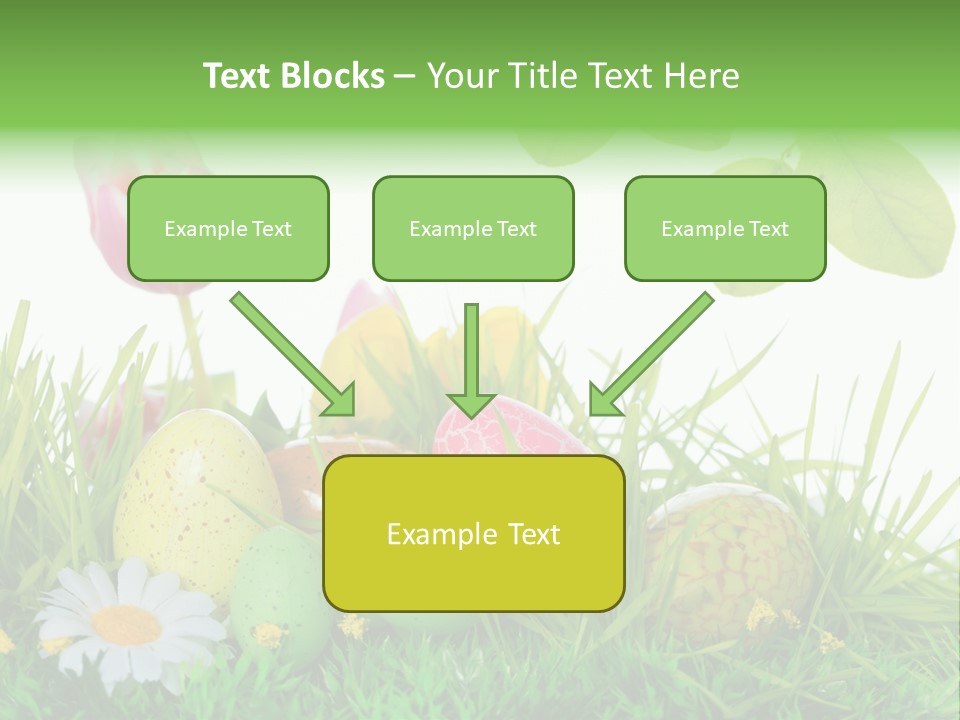 Text Blocks – Your Title Text Here

Example Text

Example Text

Example Text

Example Text